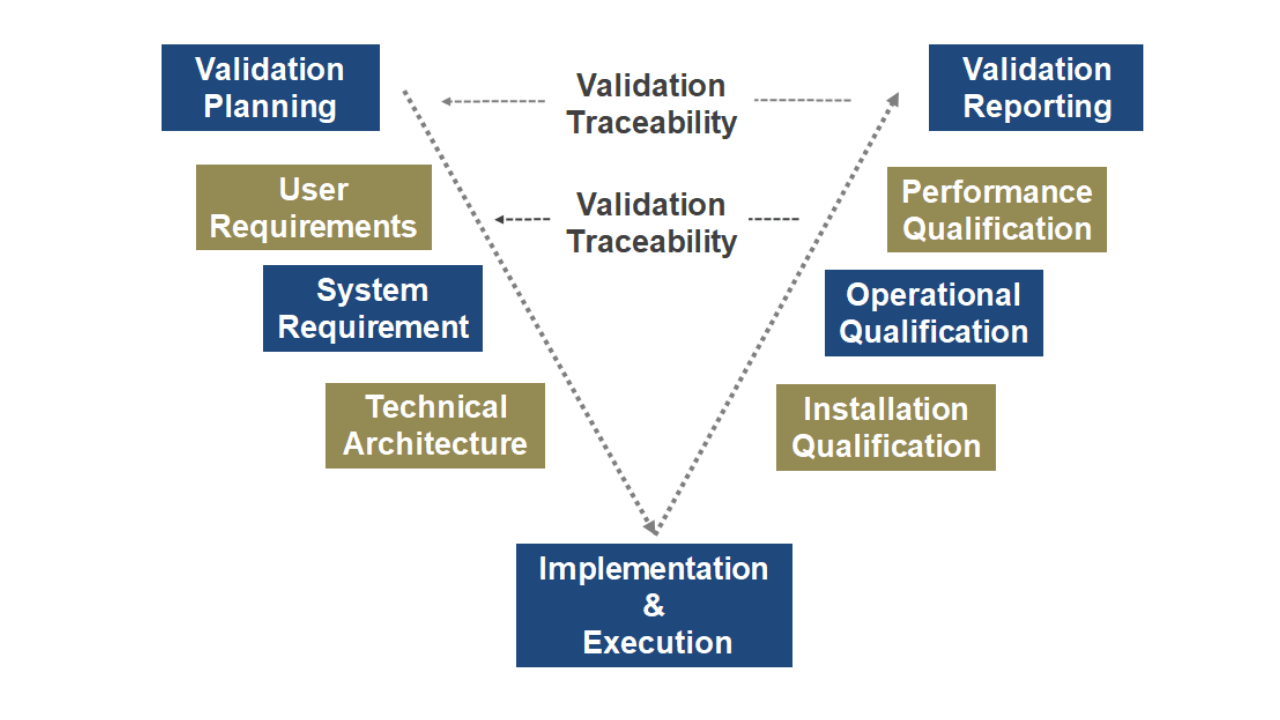 Validation Planning

Validation Traceability

Validation Reporting

User Requirements

Validation Traceability

Performance Qualification

System Requirement

Operational Qualification

Technical Architecture

Installation Qualification

Implementation & Execution